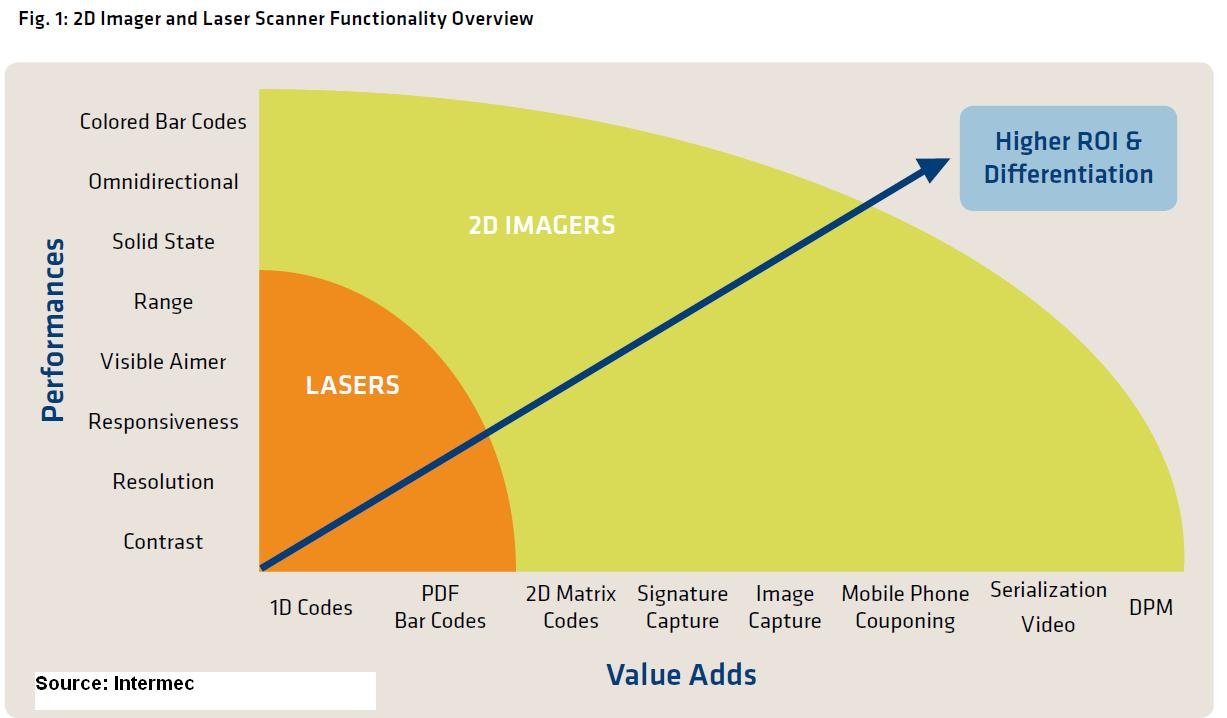 Fig. 1: 2D Imager and Laser Scanner Functionality Overview

Performances

Colored Bar Codes
Omnidirectional
Solid State
Range
Visible Aimer
Responsiveness
Resolution
Contrast

2D IMAGERS

LASERS

Higher ROI & Differentiation

1D Codes
PDF Bar Codes
2D Matrix Codes
Signature Capture
Image Capture
Mobile Phone Couponing
Serialization Video
DPM

Value Adds

Source: Intermec